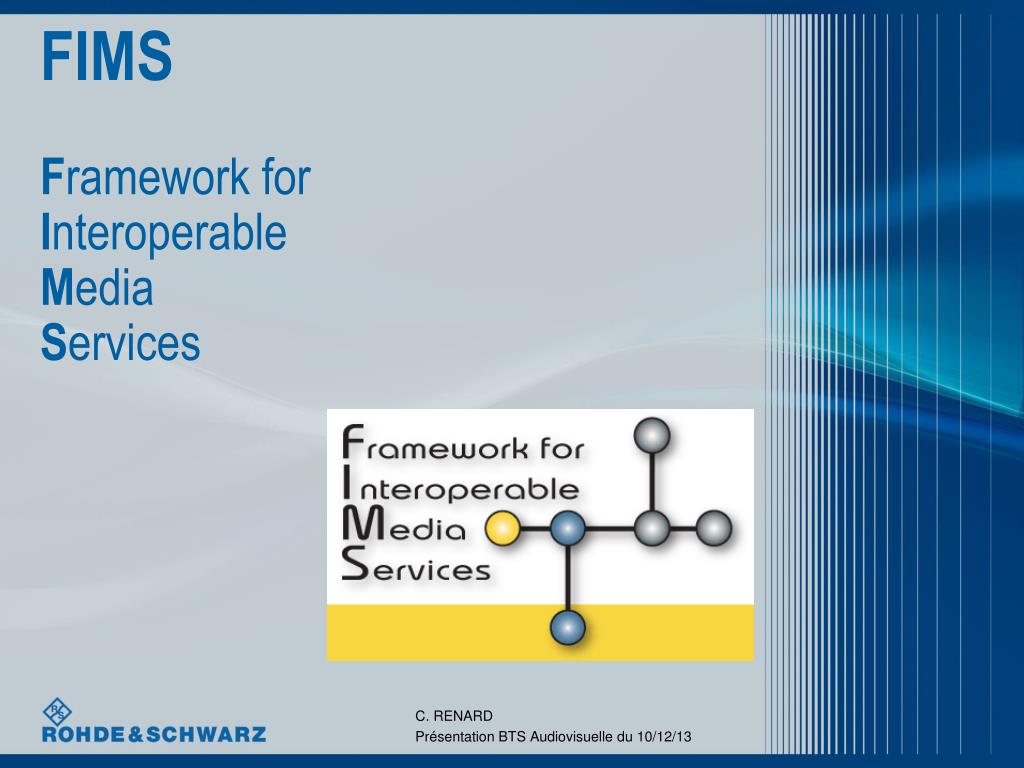 FIMS

Framework for
Interoperable
Media
Services

Framework for
Interoperable
Media
Services

ROHDE&SCHWARZ

C. RENARD
Présentation BTS Audiovisuelle du 10/12/13